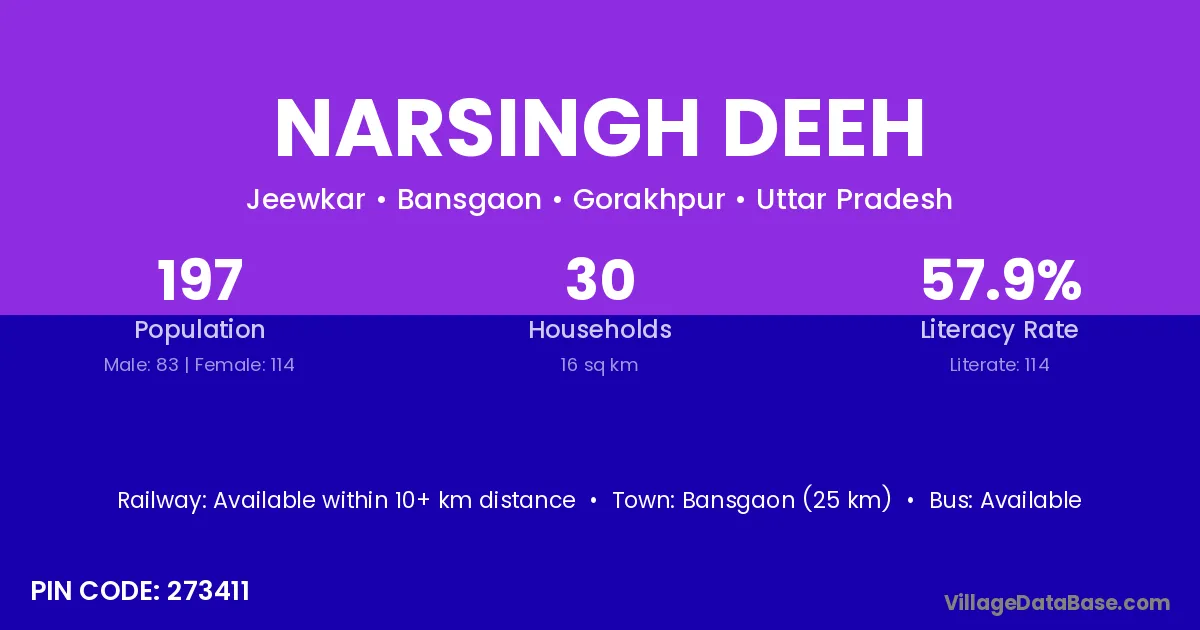 NARSINGH DEEH

Jeewkar • Bansgaon • Gorakhpur • Uttar Pradesh

197
Population
Male: 83 | Female: 114

30
Households
16 sq km

57.9%
Literacy Rate
Literate: 114

Railway: Available within 10+ km distance • Town: Bansgaon (25 km) • Bus: Available

PIN CODE: 273411

VillageDataBase.com